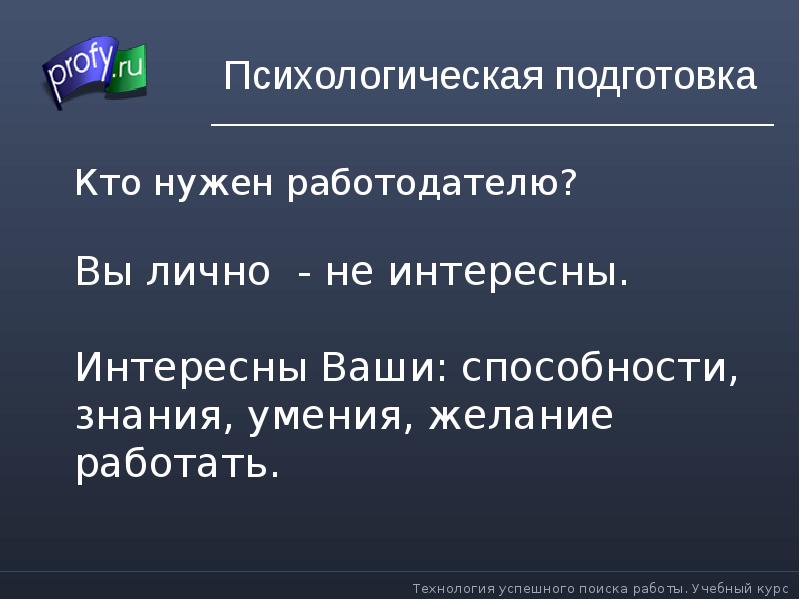 profy.ru

Психологическая подготовка

Кто нужен работодателю?

Вы лично - не интересны.

Интересны Ваши: способности, знания, умения, желание работать.

Технология успешного поиска работы. Учебный курс